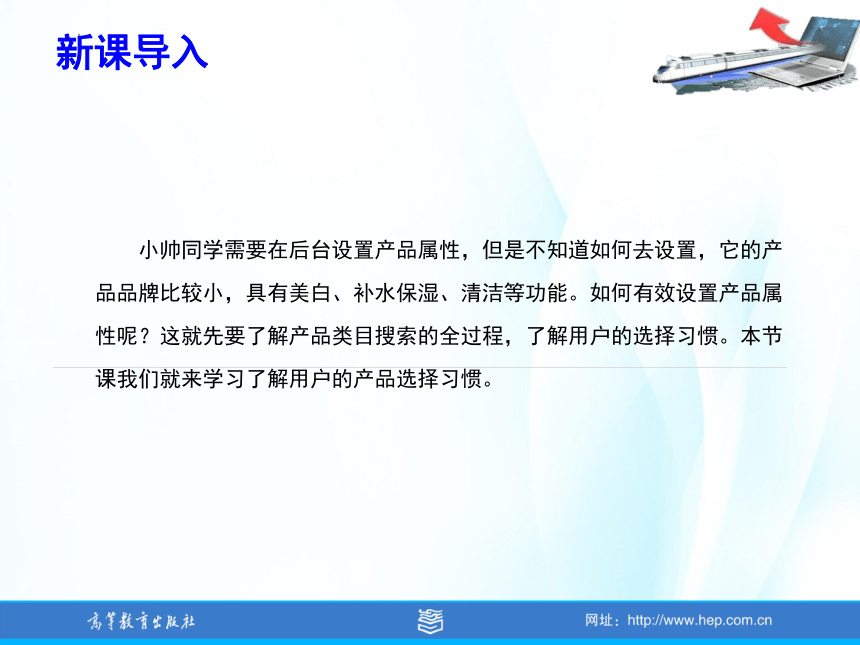 新课导入

小帅同学需要在后台设置产品属性，但是不知道如何去设置，它的产品品牌比较小，具有美白、补水保湿、清洁等功能。如何有效设置产品属性呢？这就先要了解产品类目搜索的全过程，了解用户的选择习惯。本节课我们就来学习了解用户的产品选择习惯。

高等教育出版社

网址：http://www.hep.com.cn